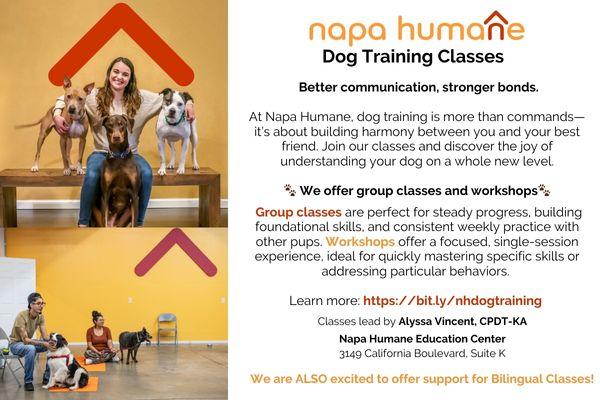 napa humane
Dog Training Classes

Better communication, stronger bonds.

At Napa Humane, dog training is more than commands—it's about building harmony between you and your best friend. Join our classes and discover the joy of understanding your dog on a whole new level.

🐾 We offer group classes and workshops🐾

Group classes are perfect for steady progress, building foundational skills, and consistent weekly practice with other pups. Workshops offer a focused, single-session experience, ideal for quickly mastering specific skills or addressing particular behaviors.

Learn more: https://bit.ly/nhdogtraining

Classes lead by Alyssa Vincent, CPDT-KA

Napa Humane Education Center
3149 California Boulevard, Suite K

We are ALSO excited to offer support for Bilingual Classes!